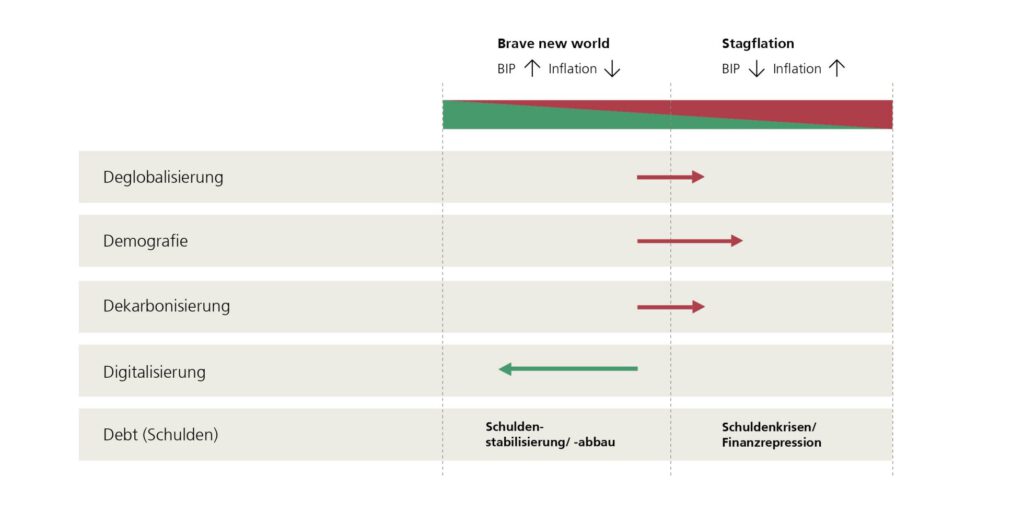 Brave new world
BIP ↑ Inflation ↓

Stagflation
BIP ↓ Inflation ↑

Deglobalisierung

Demografie

Dekarbonisierung

Digitalisierung

Debt (Schulden)

Schulden-stabilisierung/ -abbau

Schuldenkrisen/ Finanzrepression